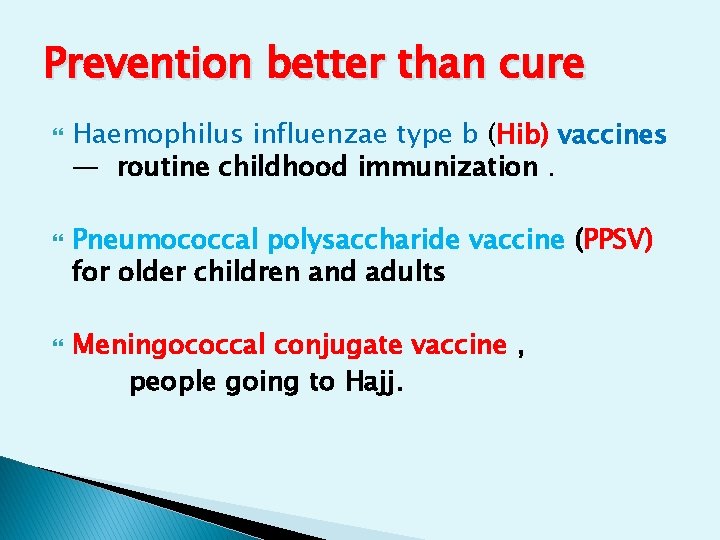 Prevention better than cure

Haemophilus influenzae type b (Hib) vaccines — routine childhood immunization .

Pneumococcal polysaccharide vaccine (PPSV) for older children and adults

Meningococcal conjugate vaccine , people going to Hajj.